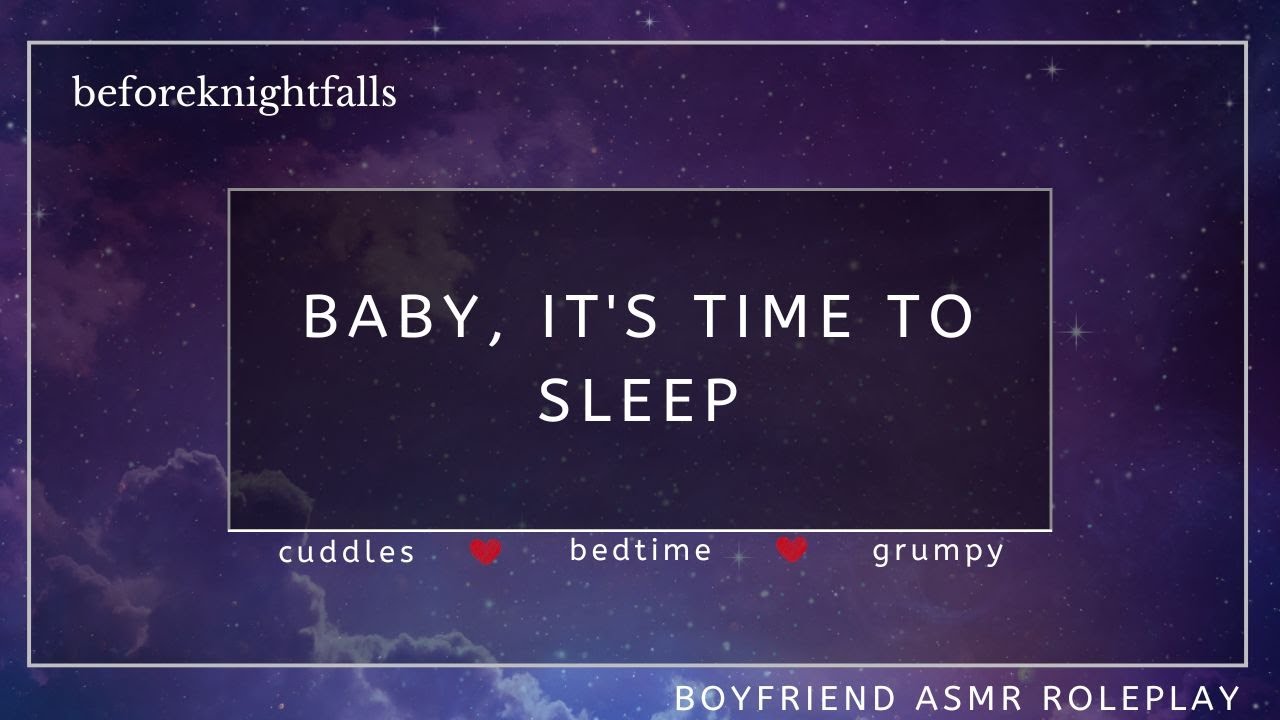 beforeknightfalls

BABY, IT'S TIME TO SLEEP

cuddles ❤ bedtime ❤ grumpy

BOYFRIEND ASMR ROLEPLAY